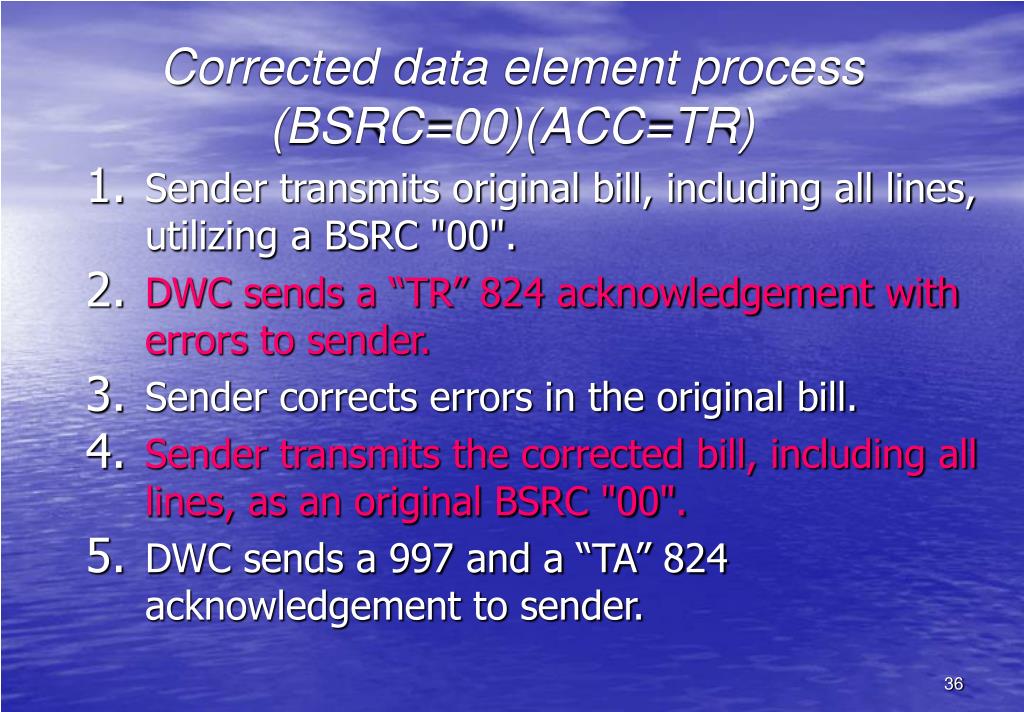 Corrected data element process (BSRC=00)(ACC=TR)

1. Sender transmits original bill, including all lines, utilizing a BSRC "00".
2. DWC sends a “TR” 824 acknowledgement with errors to sender.
3. Sender corrects errors in the original bill.
4. Sender transmits the corrected bill, including all lines, as an original BSRC "00".
5. DWC sends a 997 and a “TA” 824 acknowledgement to sender.

36